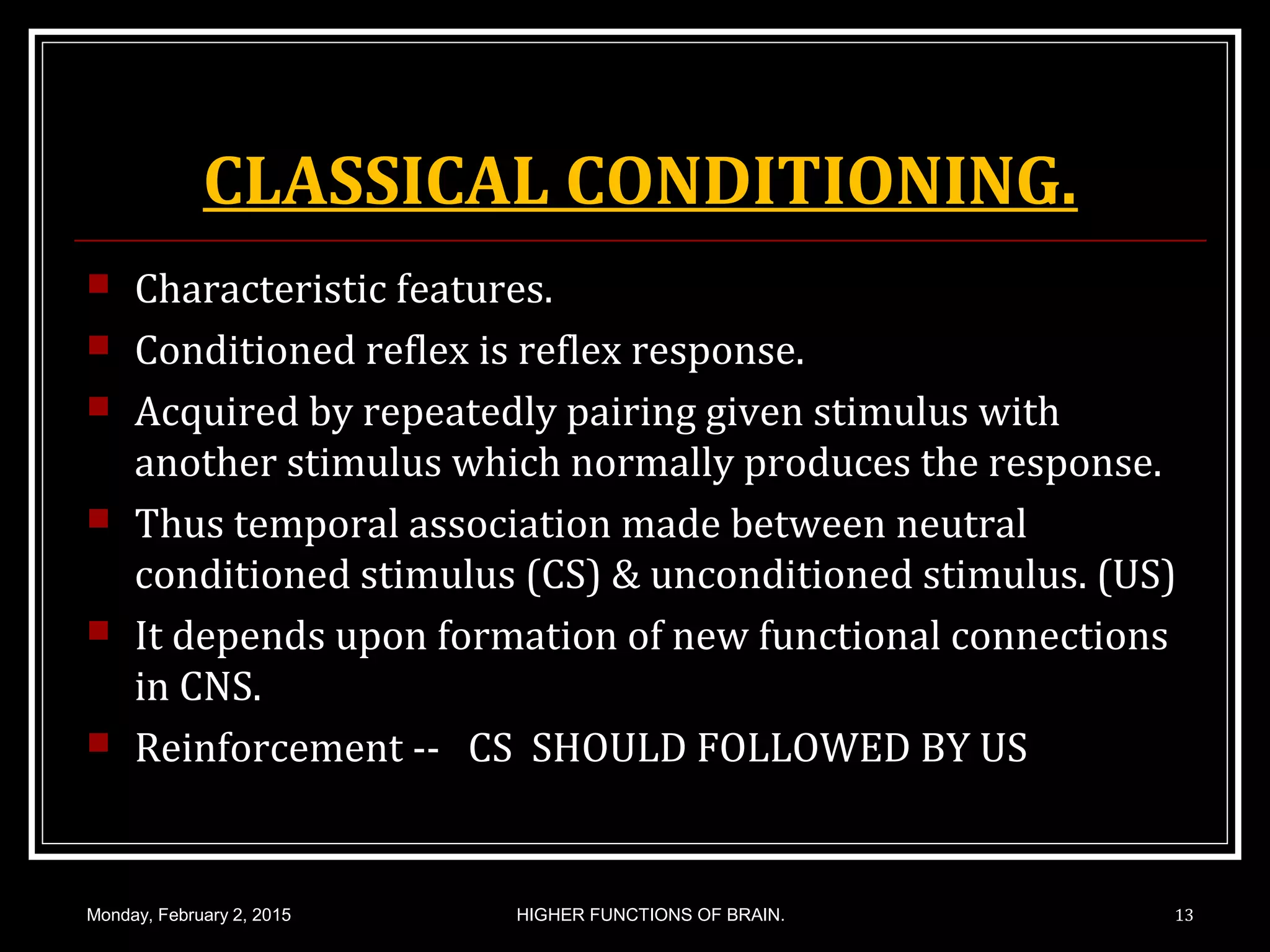 CLASSICAL CONDITIONING.

Characteristic features.

Conditioned reflex is reflex response.

Acquired by repeatedly pairing given stimulus with another stimulus which normally produces the response.

Thus temporal association made between neutral conditioned stimulus (CS) & unconditioned stimulus. (US)

It depends upon formation of new functional connections in CNS.

Reinforcement -- CS SHOULD FOLLOWED BY US

Monday, February 2, 2015

HIGHER FUNCTIONS OF BRAIN.

13